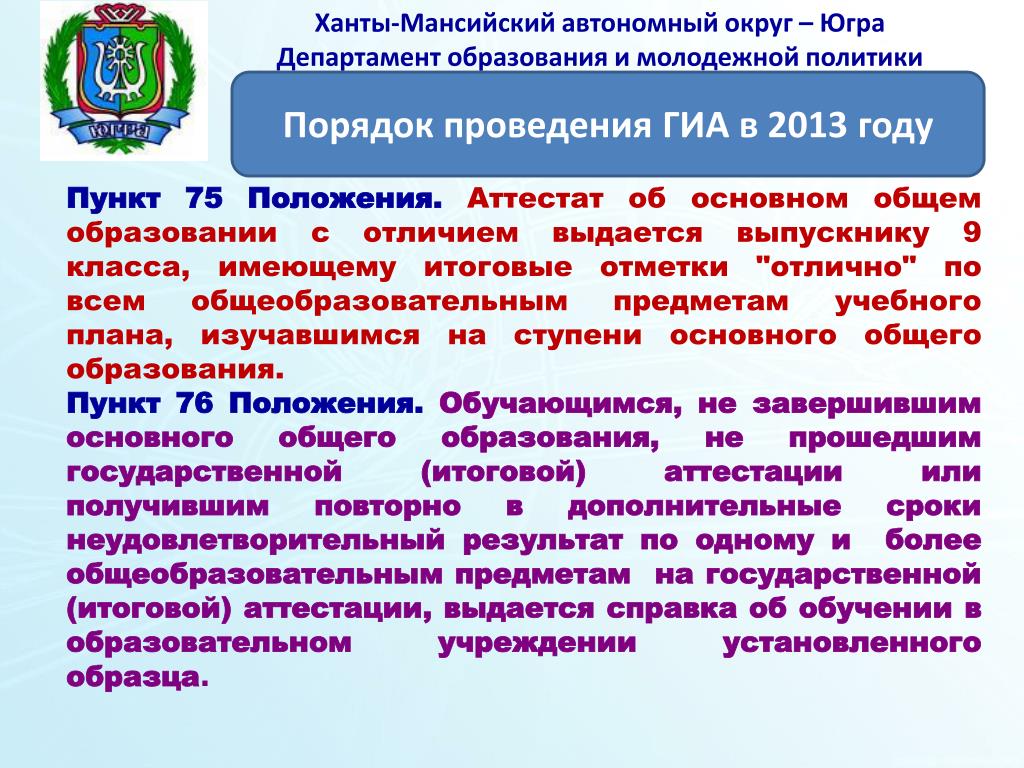 ЮГРА

Ханты-Мансийский автономный округ – Югра
Департамент образования и молодежной политики

Порядок проведения ГИА в 2013 году

Пункт 75 Положения. Аттестат об основном общем образовании с отличием выдается выпускнику 9 класса, имеющему итоговые отметки "отлично" по всем общеобразовательным предметам учебного плана, изучавшимся на ступени основного общего образования.
Пункт 76 Положения. Обучающимся, не завершившим основного общего образования, не прошедшим государственной (итоговой) аттестации или получившим повторно в дополнительные сроки неудовлетворительный результат по одному и более общеобразовательным предметам на государственной (итоговой) аттестации, выдается справка об обучении в образовательном учреждении установленного образца.